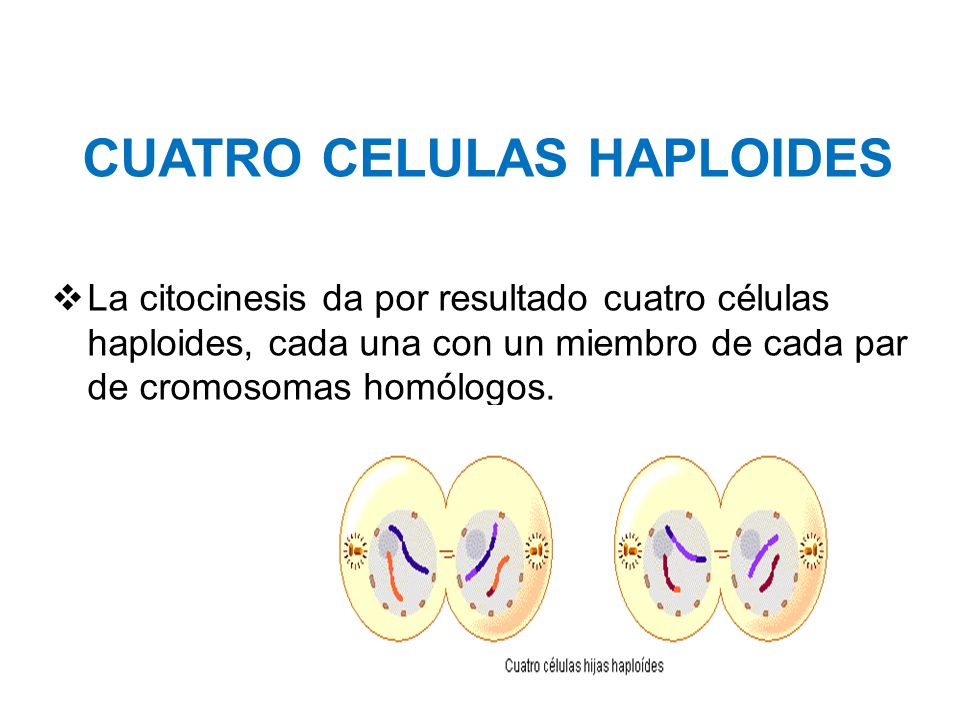 CUATRO CELULAS HAPLOIDES

❖ La citocinesis da por resultado cuatro células haploides, cada una con un miembro de cada par de cromosomas homólogos.

Cuatro células hijas haploídes